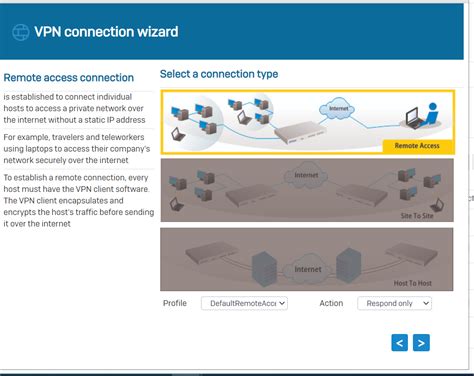 VPN connection wizard

Remote access connection

is established to connect individual hosts to access a private network over the internet without a static IP address

For example, travelers and teleworkers using laptops to access their company's network securely over the internet

To establish a remote connection, every host must have the VPN client software. The VPN client encapsulates and encrypts the host's traffic before sending it over the internet

Select a connection type

Internet

Remote Access

Internet

Site To Site

Internet

Host To Host

Profile DefaultRemoteAcce

Action Respond only

<

>